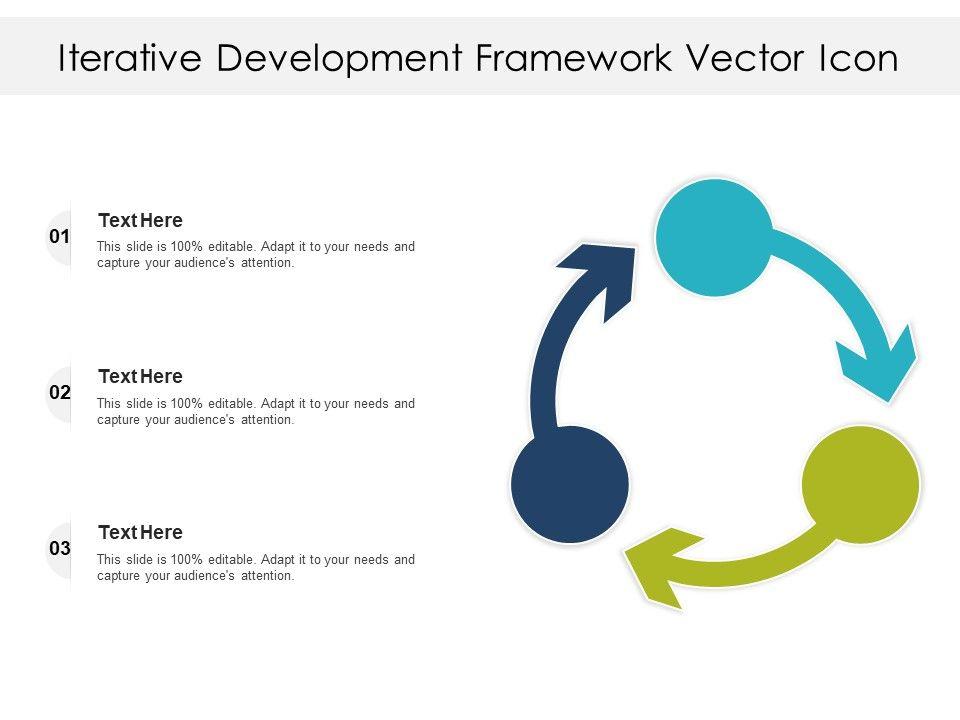 Iterative Development Framework Vector Icon

01

Text Here

This slide is 100% editable. Adapt it to your needs and capture your audience's attention.

02

Text Here

This slide is 100% editable. Adapt it to your needs and capture your audience's attention.

03

Text Here

This slide is 100% editable. Adapt it to your needs and capture your audience's attention.